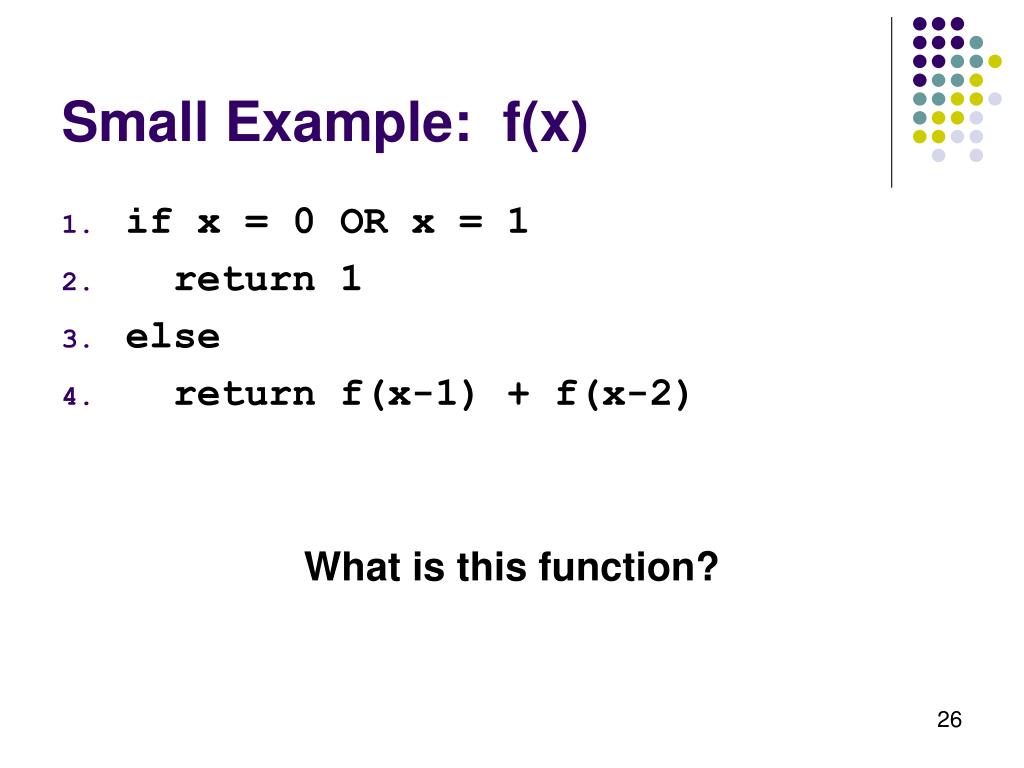 Small Example: f(x)

1. if x = 0 OR x = 1
2. return 1
3. else
4. return f(x-1) + f(x-2)

What is this function?

26